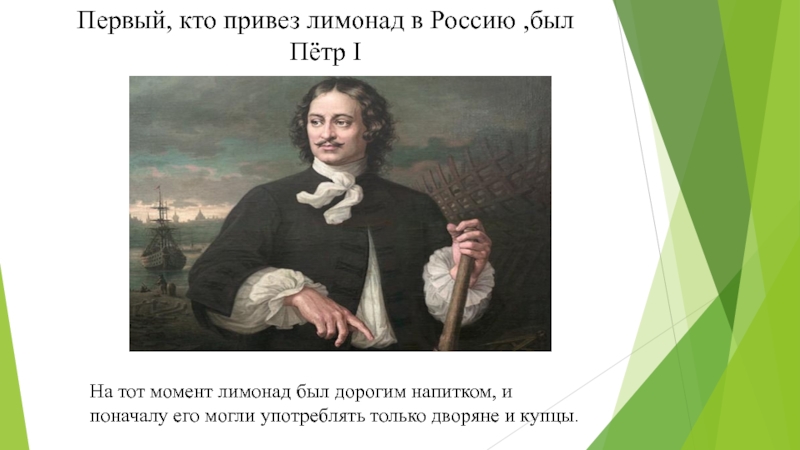 Первый, кто привез лимонад в Россию ,был Пётр I

На тот момент лимонад был дорогим напитком, и поначалу его могли употреблять только дворяне и купцы.